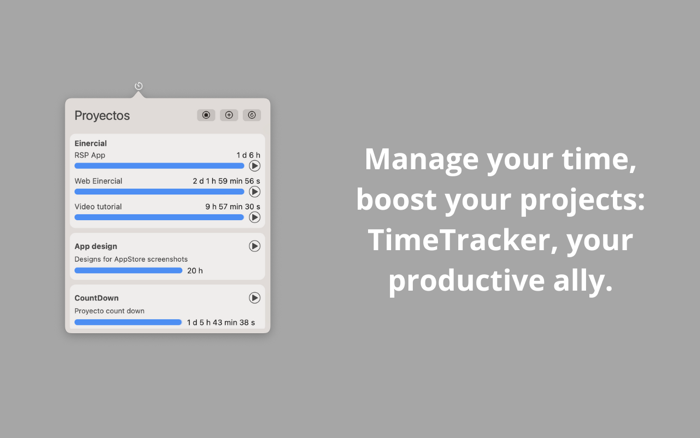 Proyectos

Einercial

RSP App 1 d 6 h

Web Einercial 2 d 1 h 59 min 56 s

Video tutorial 9 h 57 min 30 s

App design

Designs for AppStore screenshots

20 h

CountDown

Proyecto count down

1 d 5 h 43 min 38 s

Manage your time, boost your projects: TimeTracker, your productive ally.